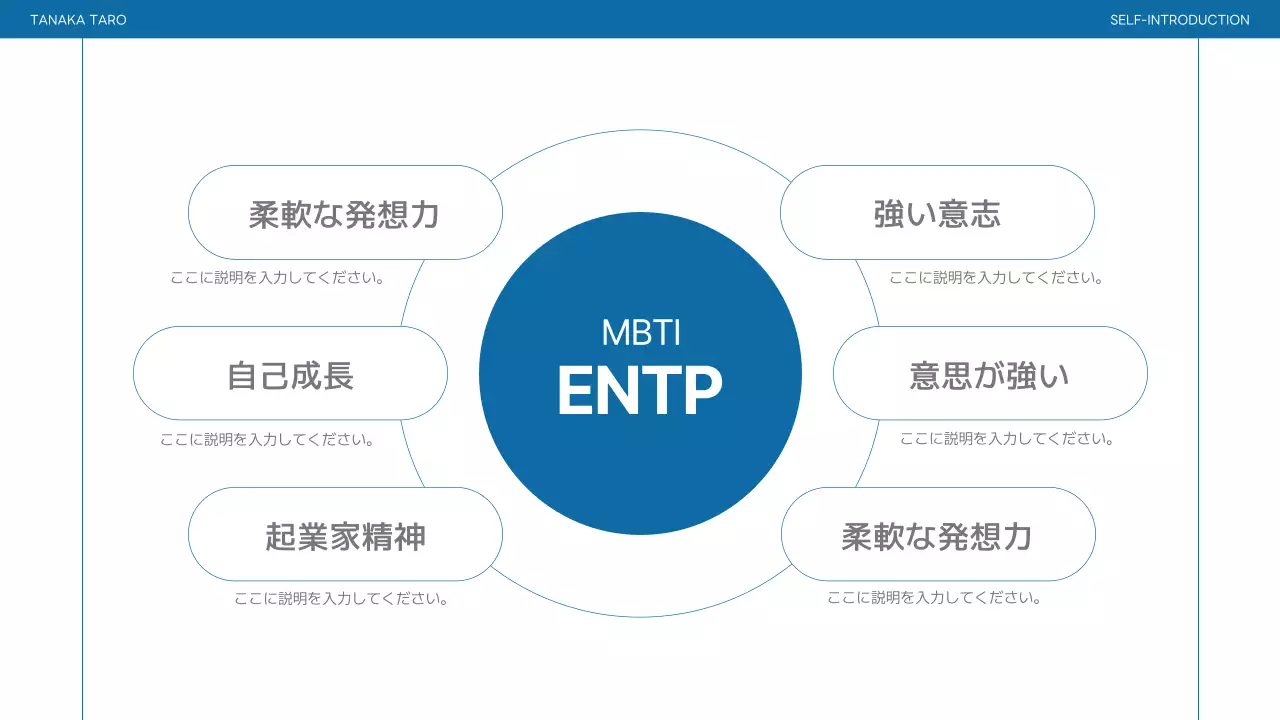 TANAKA TARO

SELF-INTRODUCTION

柔軟な発想力

ここに説明を入力してください。

自己成長

ここに説明を入力してください。

起業家精神

ここに説明を入力してください。

MBTI
ENTP

強い意志

ここに説明を入力してください。

意思が強い

ここに説明を入力してください。

柔軟な発想力

ここに説明を入力してください。